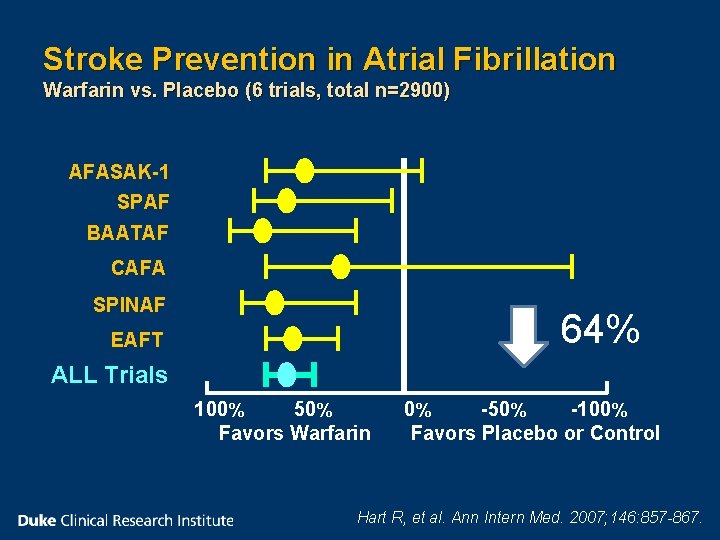 Stroke Prevention in Atrial Fibrillation
Warfarin vs. Placebo (6 trials, total n=2900)

AFASAK-1
SPAF
BAATAF
CAFA
SPINAF
EAFT
ALL Trials

64%

100% 50% 0% -50% -100%
Favors Warfarin Favors Placebo or Control

Duke Clinical Research Institute

Hart R, et al. Ann Intern Med. 2007;146:857-867.